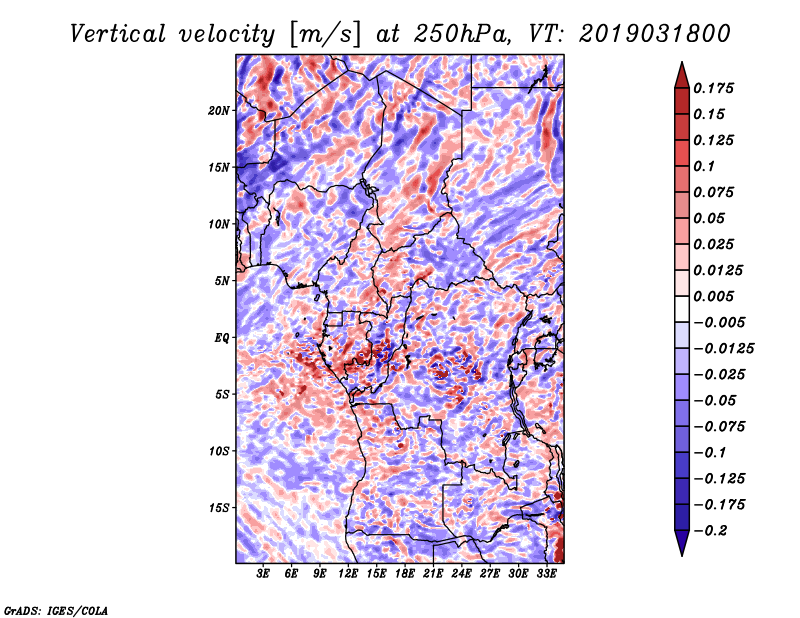 Vertical velocity [m/s] at 250hPa, VT: 2019031800

20N
15N
10N
5N
EQ
5S
10S
15S

3E 6E 9E 12E 15E 18E 21E 24E 27E 30E 33E

0.175
0.15
0.125
0.1
0.075
0.05
0.025
0.0125
0.005
−0.005
−0.0125
−0.025
−0.05
−0.075
−0.1
−0.125
−0.175
−0.2

GrADS: IGES/COLA